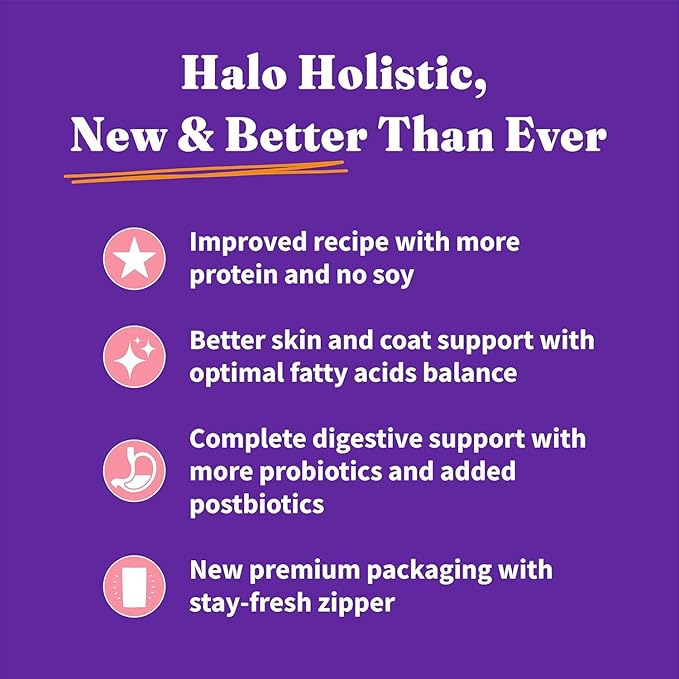 Halo Holistic,
New & Better Than Ever

Improved recipe with more protein and no soy

Better skin and coat support with optimal fatty acids balance

Complete digestive support with more probiotics and added postbiotics

New premium packaging with stay-fresh zipper